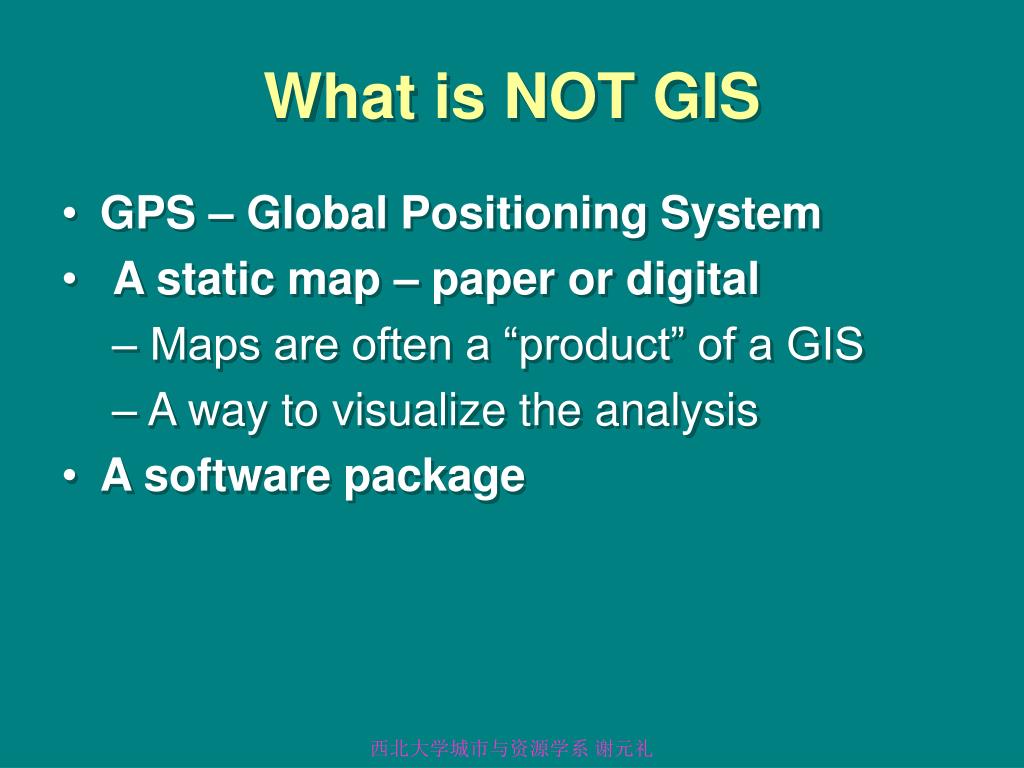 What is NOT GIS

• GPS – Global Positioning System
• A static map – paper or digital
– Maps are often a “product” of a GIS
– A way to visualize the analysis
• A software package

西北大学城市与资源学系 谢元礼